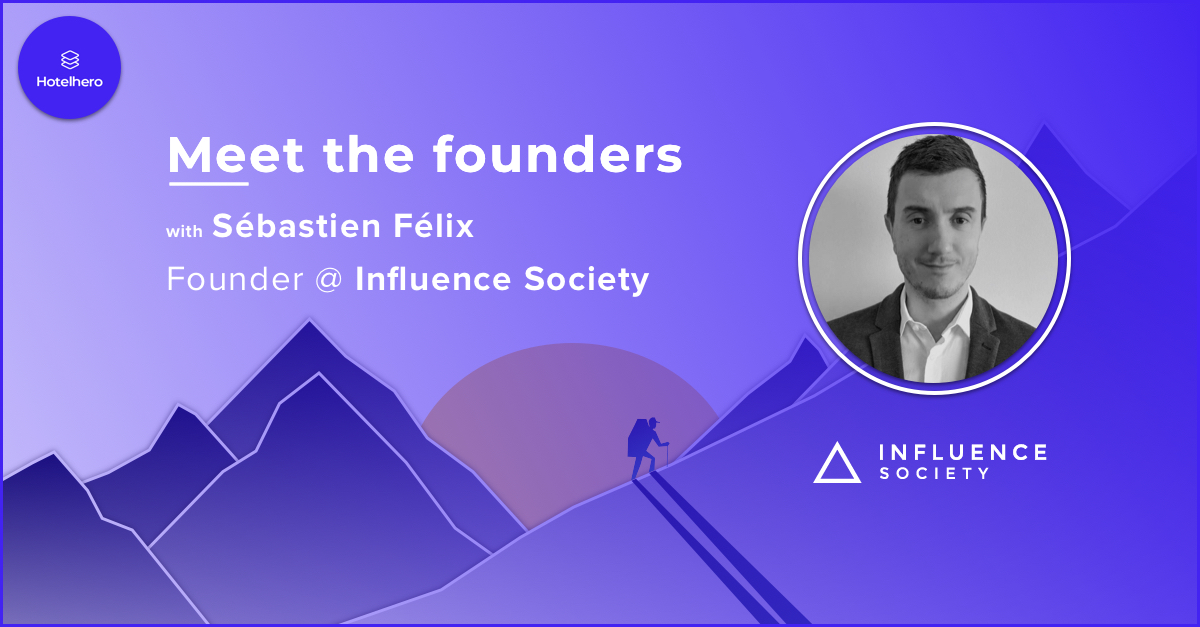 Hotelhero

Meet the founders

with Sébastien Félix

Founder @ Influence Society

INFLUENCE SOCIETY